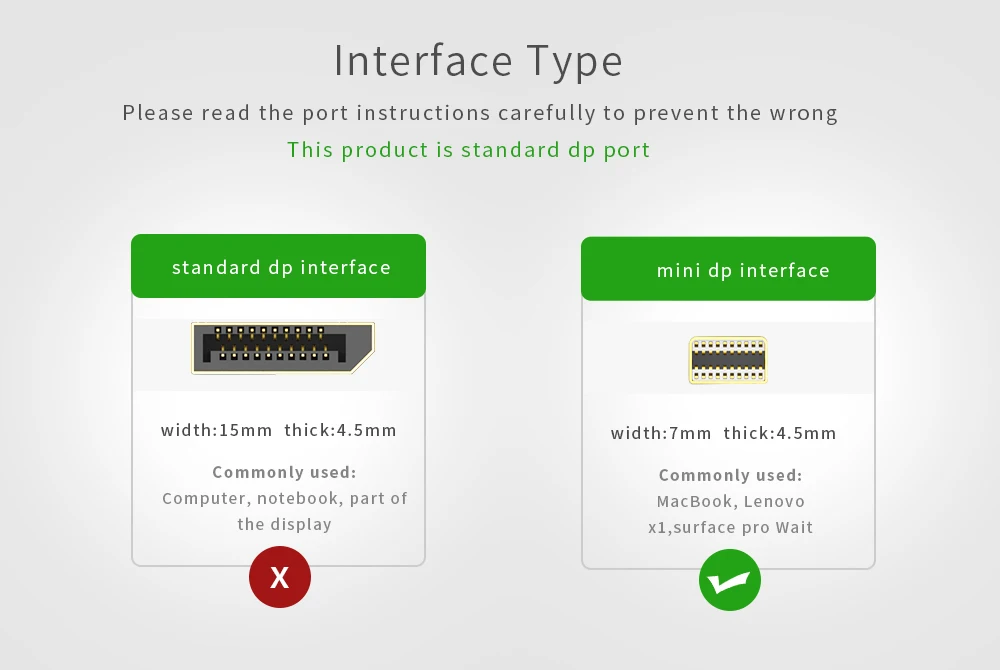 Interface Type

Please read the port instructions carefully to prevent the wrong

This product is standard dp port

standard dp interface

width:15mm thick:4.5mm

Commonly used:
Computer, notebook, part of the display

X

mini dp interface

width:7mm thick:4.5mm

Commonly used:
MacBook, Lenovo x1,surface pro Wait